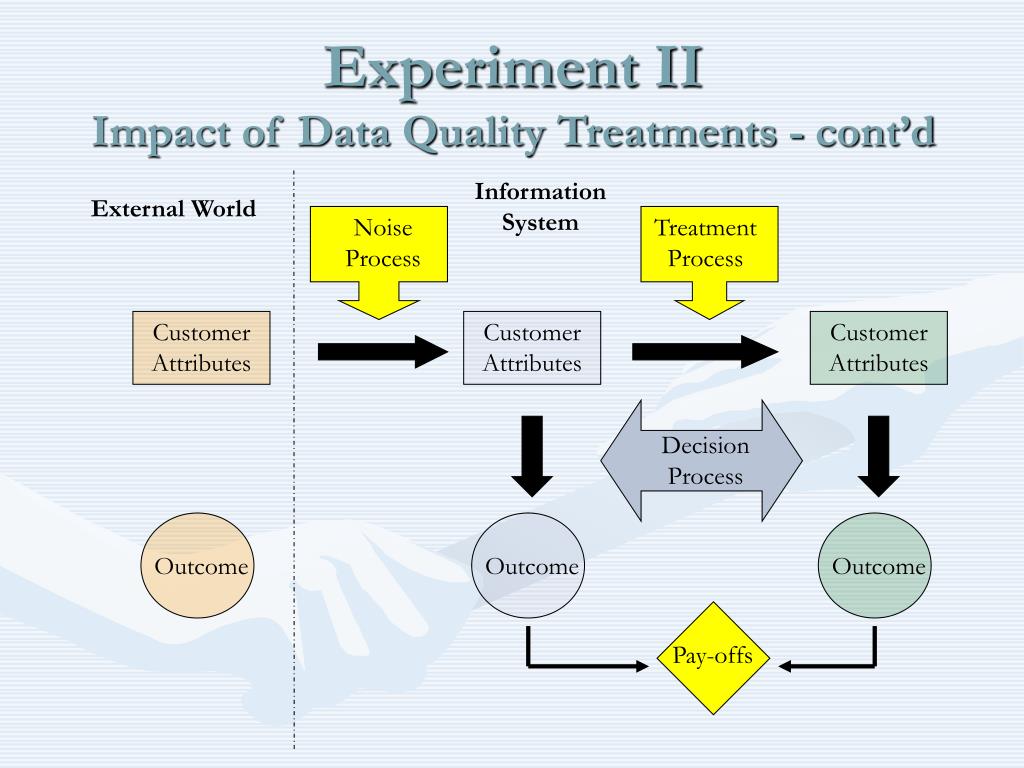 Experiment II
Impact of Data Quality Treatments - cont'd

External World

Information System

Noise Process

Treatment Process

Customer Attributes

Customer Attributes

Customer Attributes

Decision Process

Outcome

Outcome

Outcome

Pay-offs